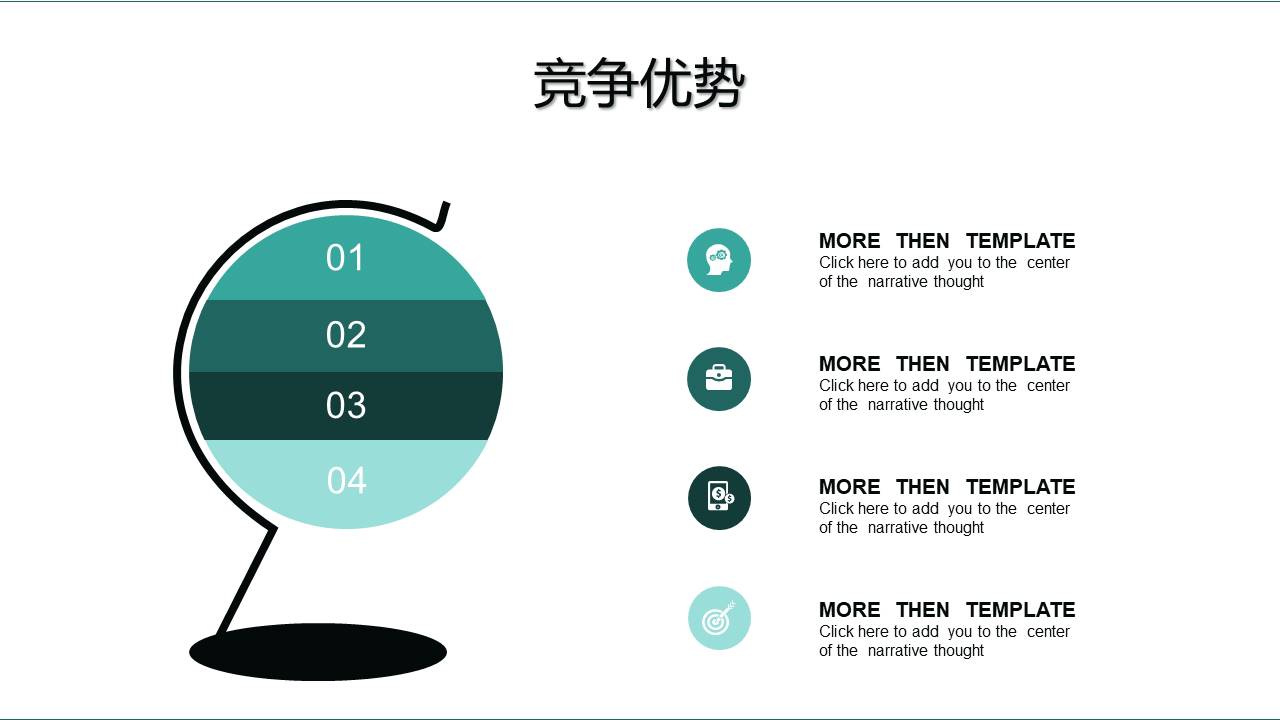 竞争优势

01

02

03

04

MORE THEN TEMPLATE
Click here to add you to the center of the narrative thought

MORE THEN TEMPLATE
Click here to add you to the center of the narrative thought

MORE THEN TEMPLATE
Click here to add you to the center of the narrative thought

MORE THEN TEMPLATE
Click here to add you to the center of the narrative thought